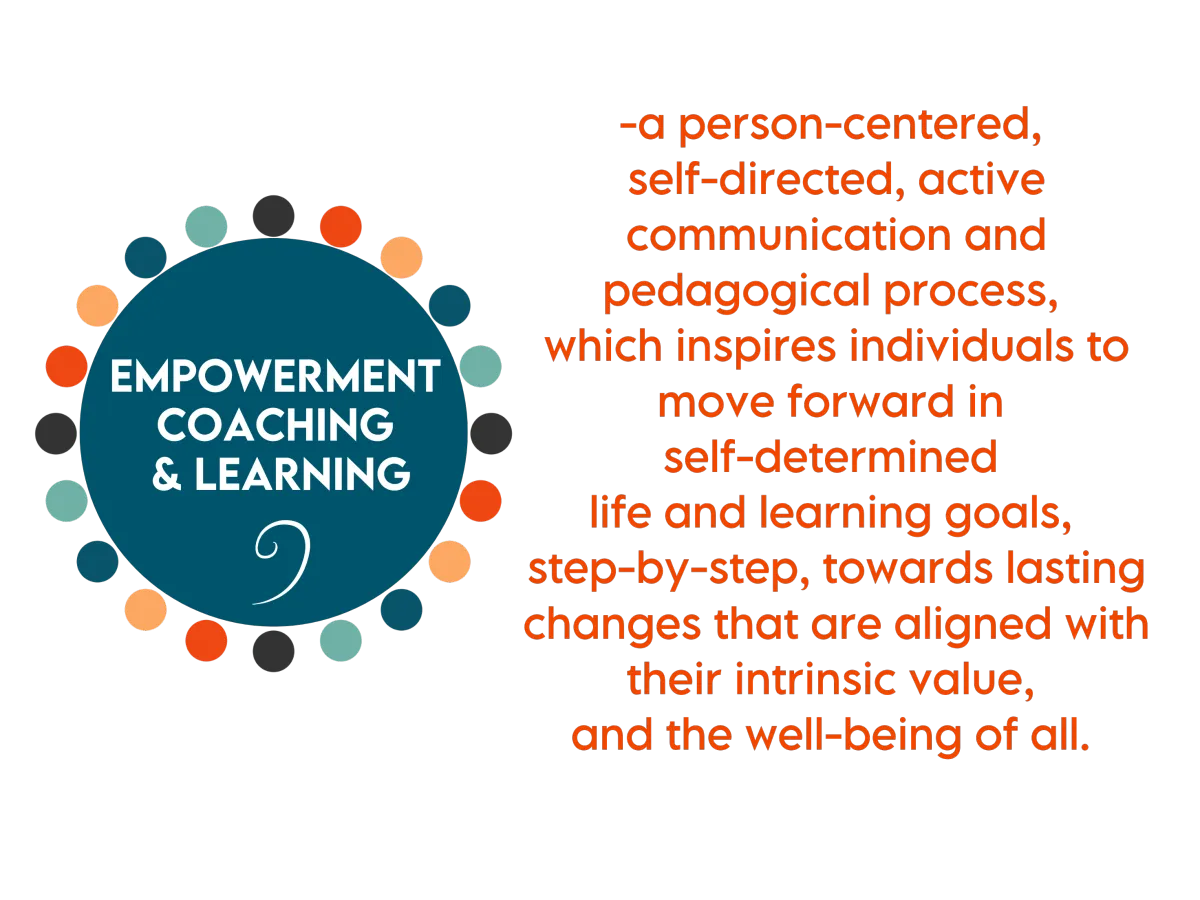 EMPOWERMENT COACHING & LEARNING

-a person-centered, self-directed, active communication and pedagogical process, which inspires individuals to move forward in self-determined life and learning goals, step-by-step, towards lasting changes that are aligned with their intrinsic value, and the well-being of all.